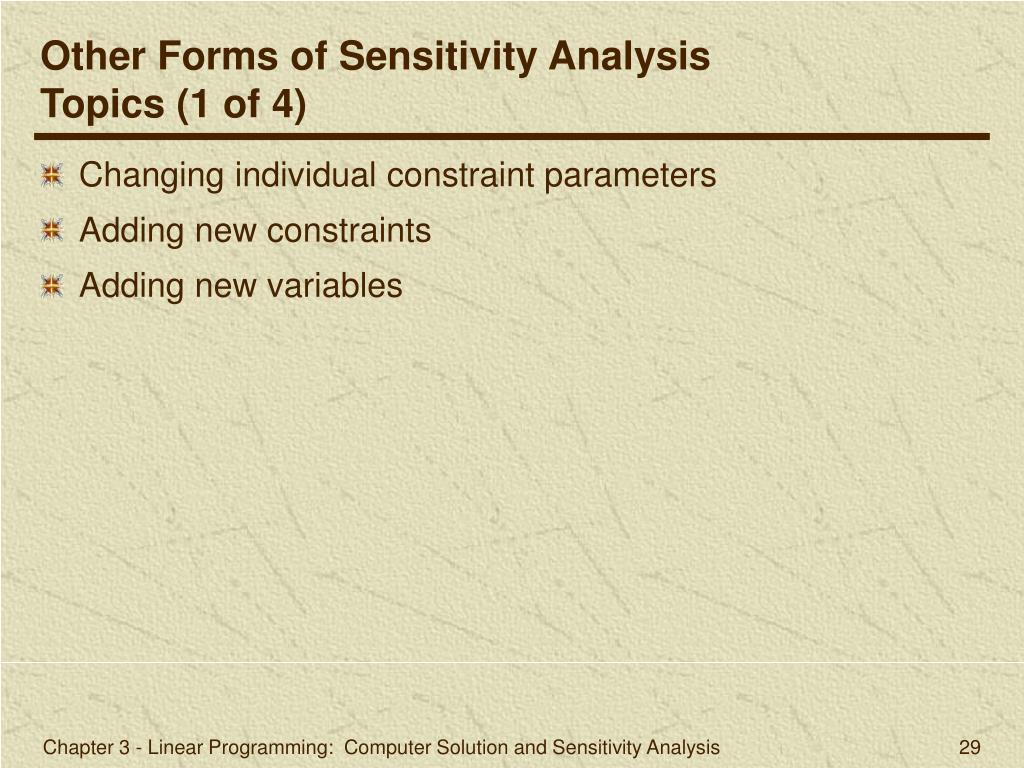 Other Forms of Sensitivity Analysis
Topics (1 of 4)

Changing individual constraint parameters
Adding new constraints
Adding new variables

Chapter 3 - Linear Programming:  Computer Solution and Sensitivity Analysis

29